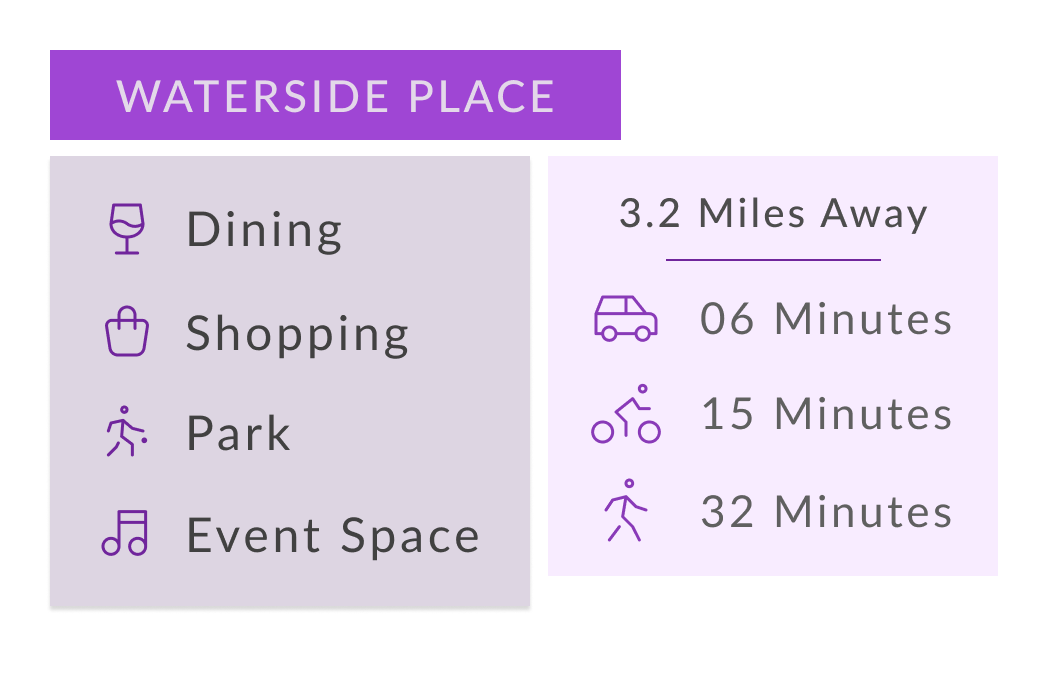 WATERSIDE PLACE

Dining

Shopping

Park

Event Space

3.2 Miles Away

06 Minutes

15 Minutes

32 Minutes